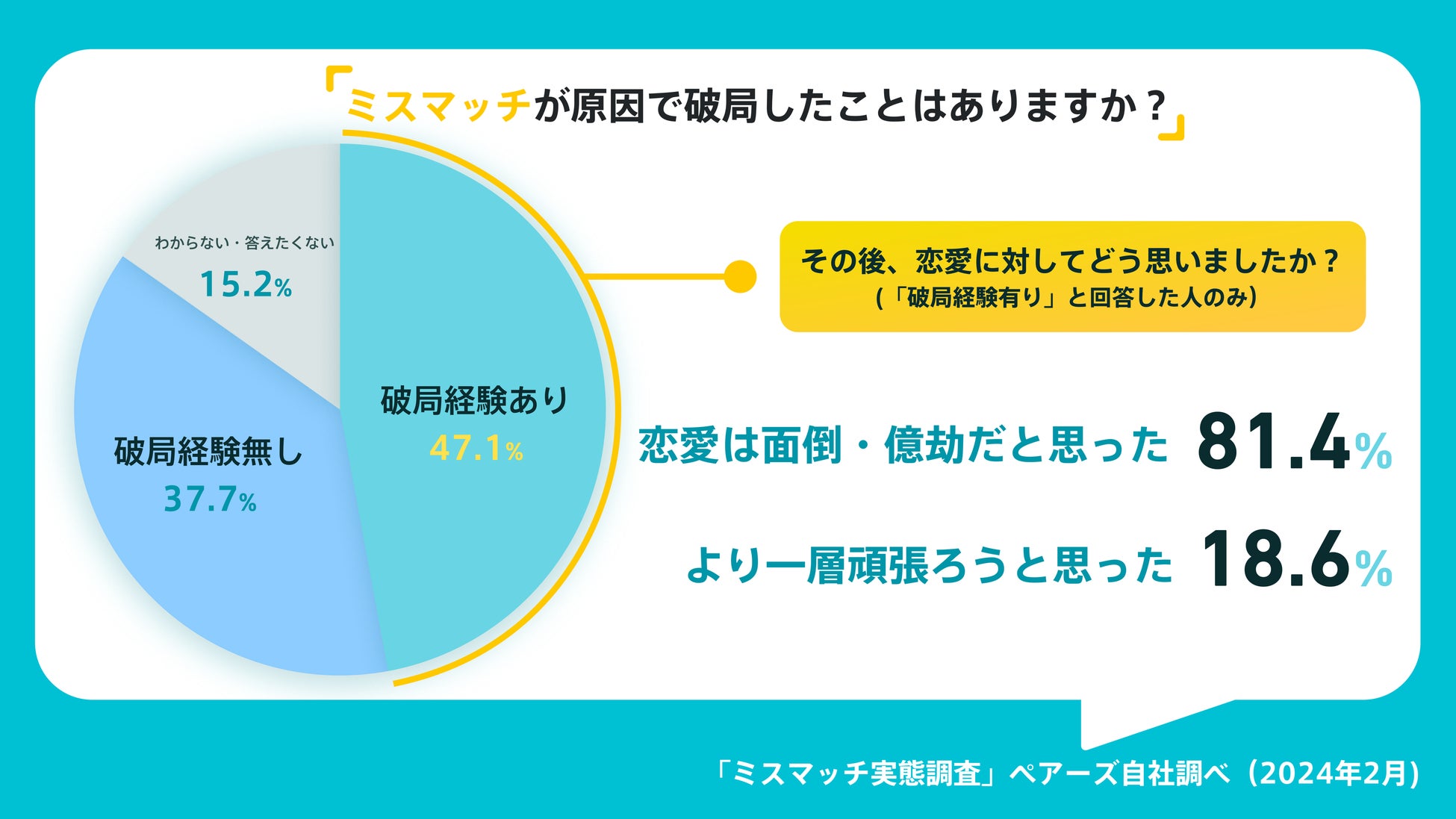 「ミスマッチが原因で破局したことはありますか？」

わからない・答えたくない
15.2%

破局経験無し
37.7%

破局経験あり
47.1%

その後、恋愛に対してどう思いましたか？
(「破局経験有り」と回答した人のみ)

恋愛は面倒・億劫だと思った 81.4%

より一層頑張ろうと思った 18.6%

「ミスマッチ実態調査」ペアーズ自社調べ（2024年2月）